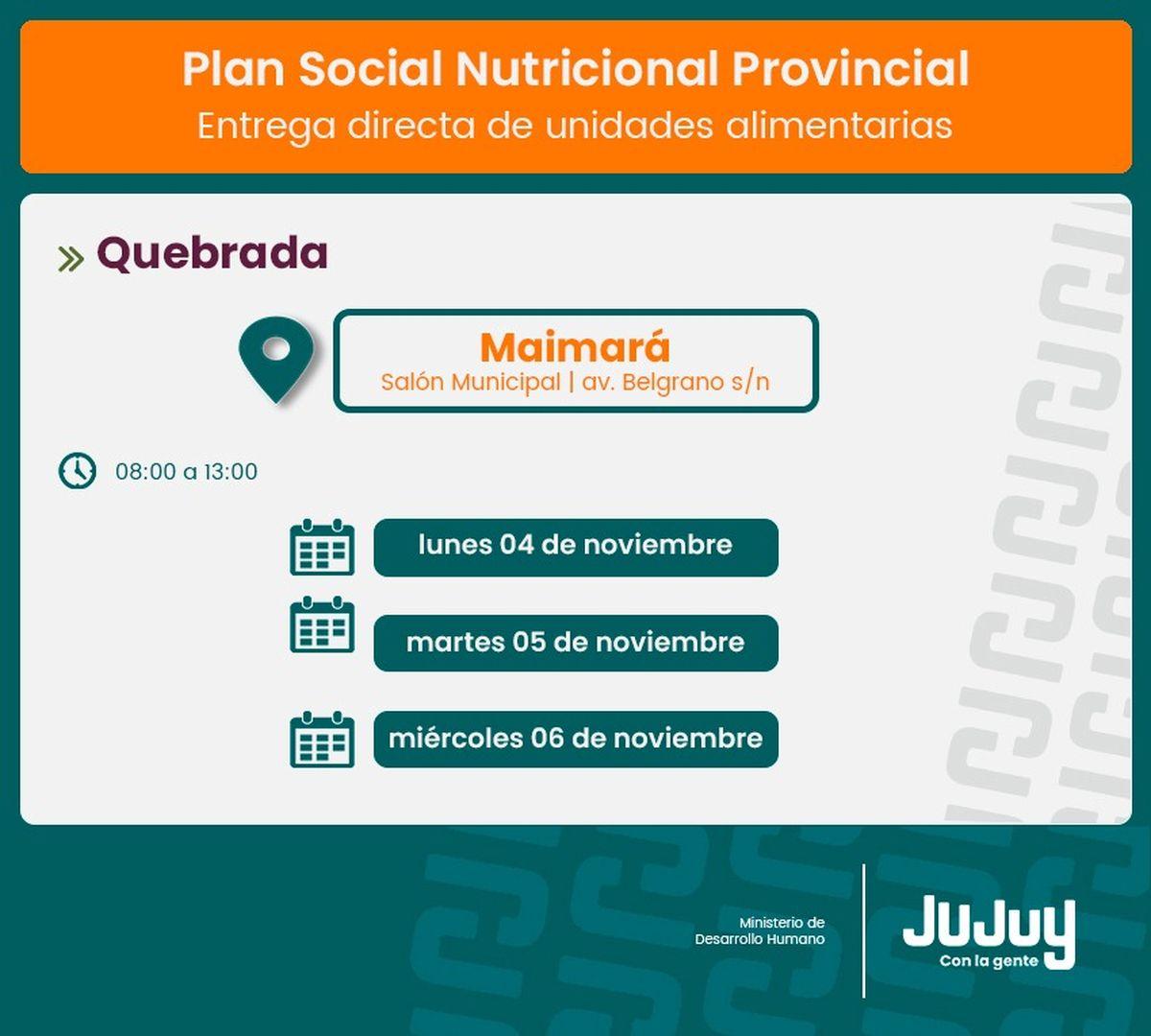 Plan Social Nutricional Provincial
Entrega directa de unidades alimentarias

» Quebrada

Maimará
Salón Municipal | av. Belgrano s/n

08:00 a 13:00

lunes 04 de noviembre

martes 05 de noviembre

miércoles 06 de noviembre

Ministerio de Desarrollo Humano

JuJuy
Con la gente